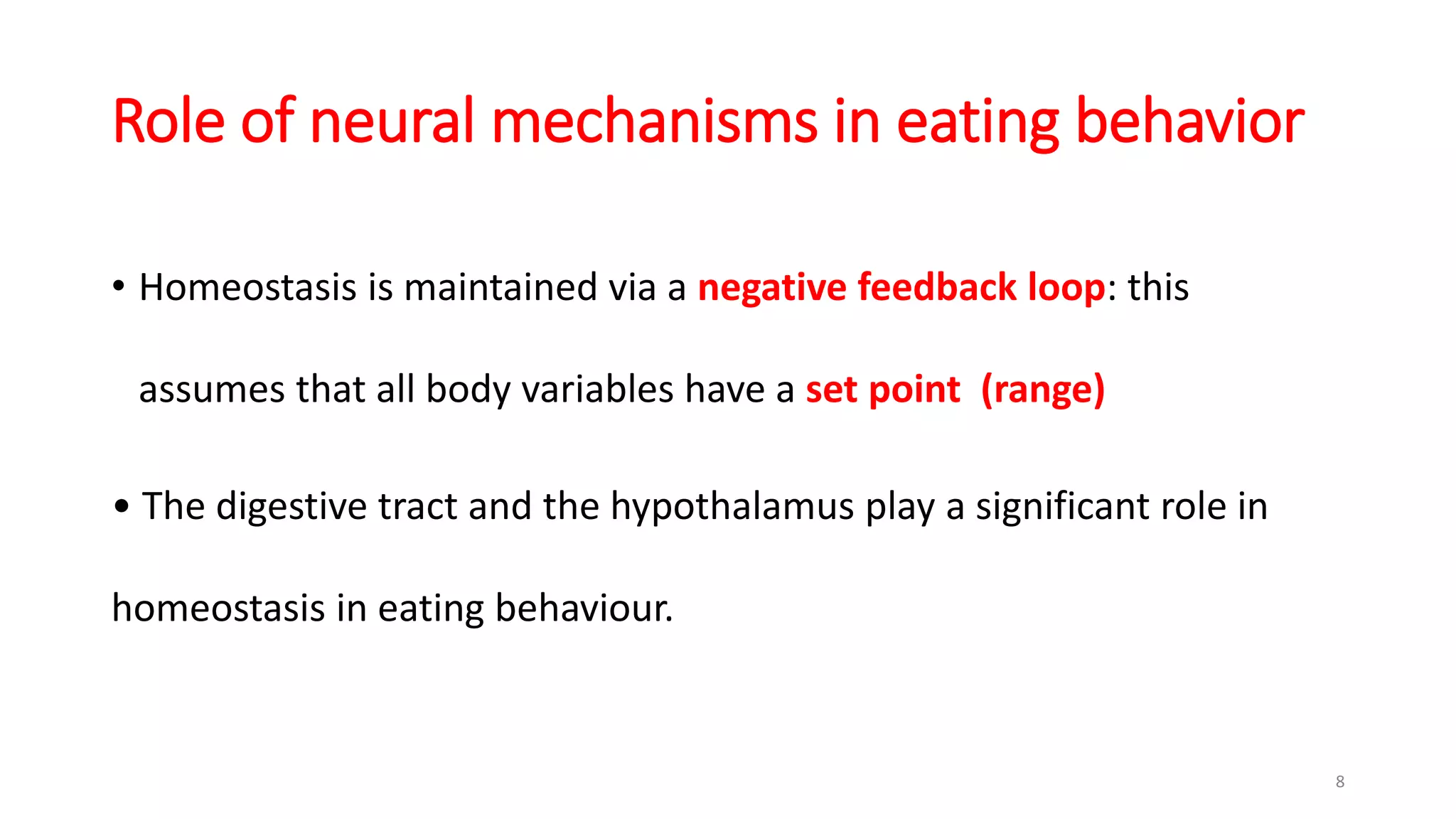 Role of neural mechanisms in eating behavior

• Homeostasis is maintained via a negative feedback loop: this assumes that all body variables have a set point (range)

• The digestive tract and the hypothalamus play a significant role in homeostasis in eating behaviour.

8